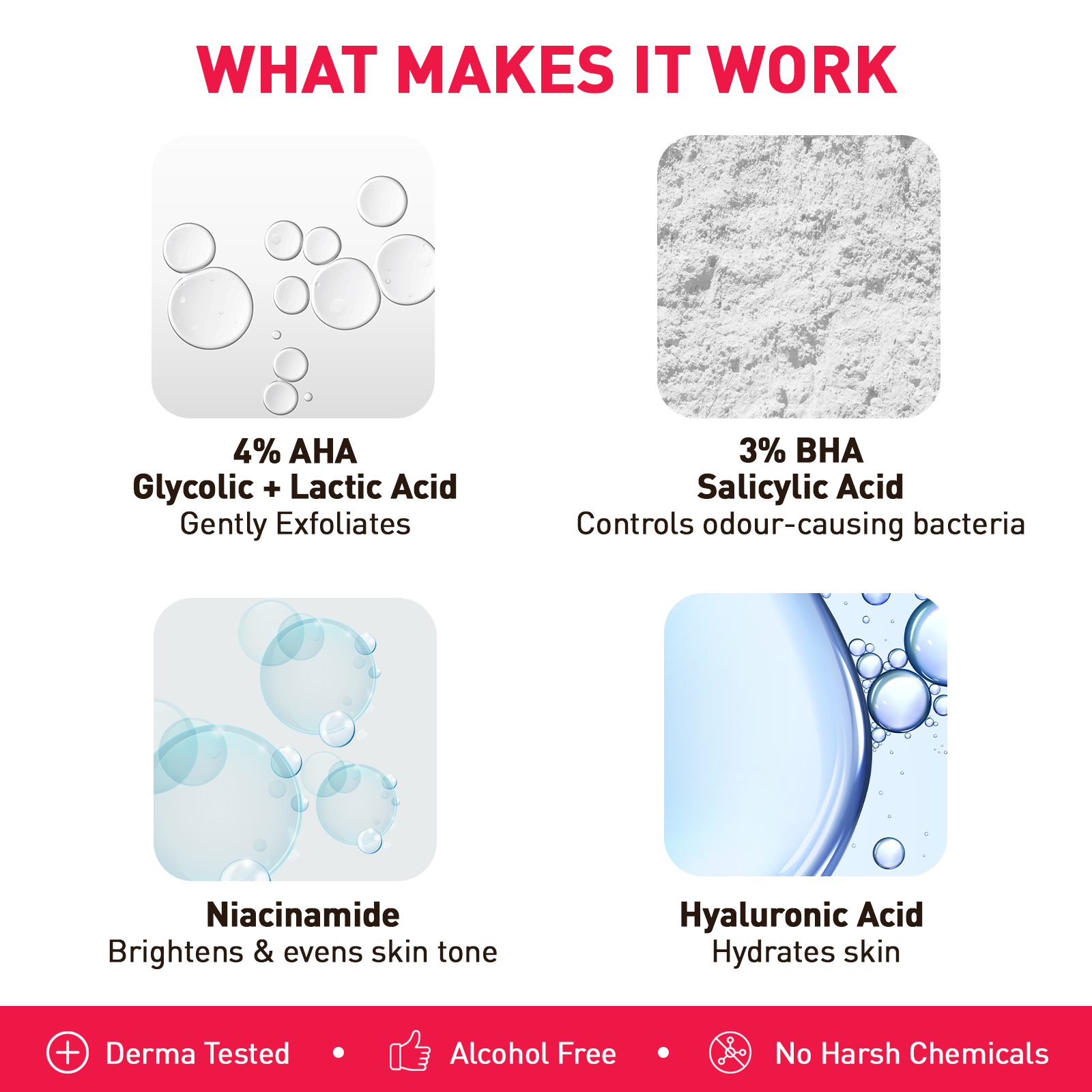 WHAT MAKES IT WORK

4% AHA
Glycolic + Lactic Acid
Gently Exfoliates

3% BHA
Salicylic Acid
Controls odour-causing bacteria

Niacinamide
Brightens & evens skin tone

Hyaluronic Acid
Hydrates skin

Derma Tested • Alcohol Free • No Harsh Chemicals